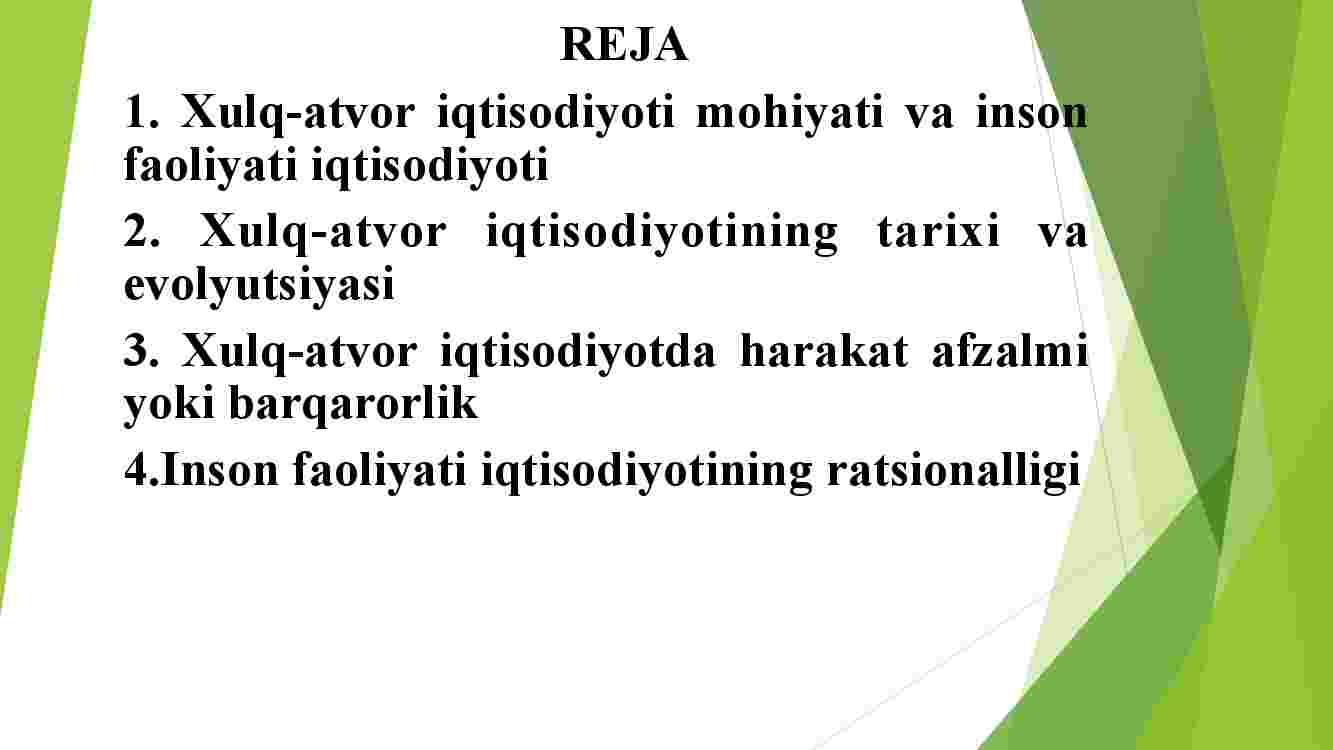 REJA

1. Xulq-atvor iqtisodiyoti mohiyati va inson faoliyati iqtisodiyoti

2. Xulq-atvor iqtisodiyotining tarixi va evolyutsiyasi

3. Xulq-atvor iqtisodiyotda harakat afzalmi yoki barqarorlik

4.Inson faoliyati iqtisodiyotining ratsionalligi